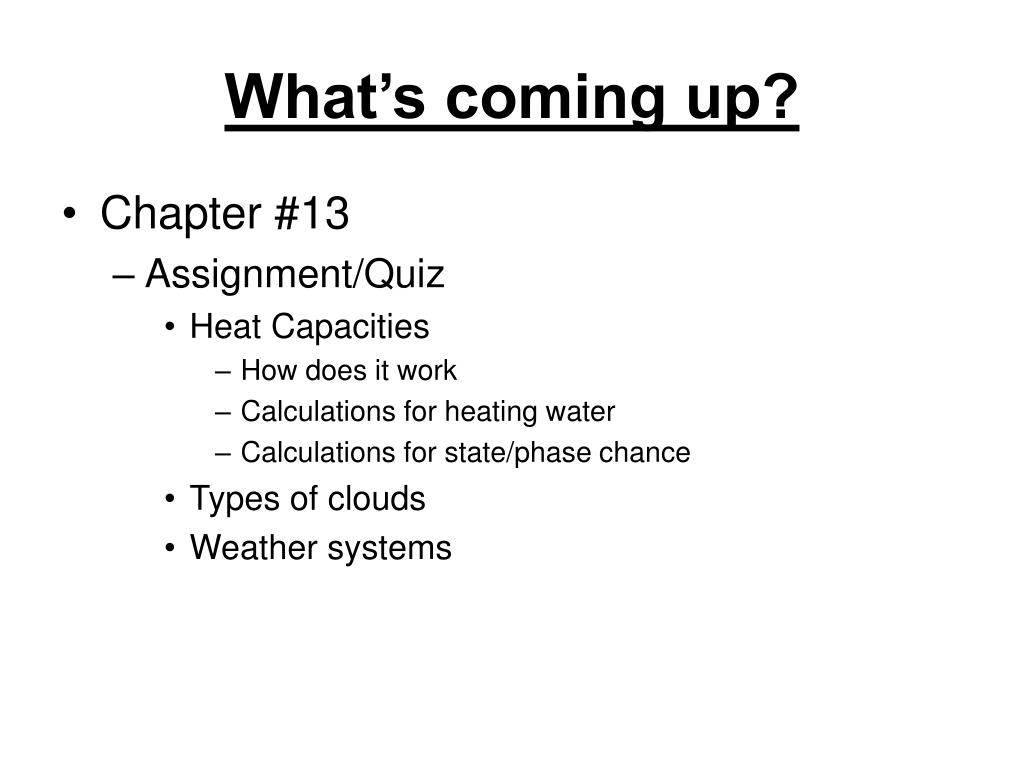 What’s coming up?

• Chapter #13
– Assignment/Quiz
• Heat Capacities
– How does it work
– Calculations for heating water
– Calculations for state/phase chance
• Types of clouds
• Weather systems